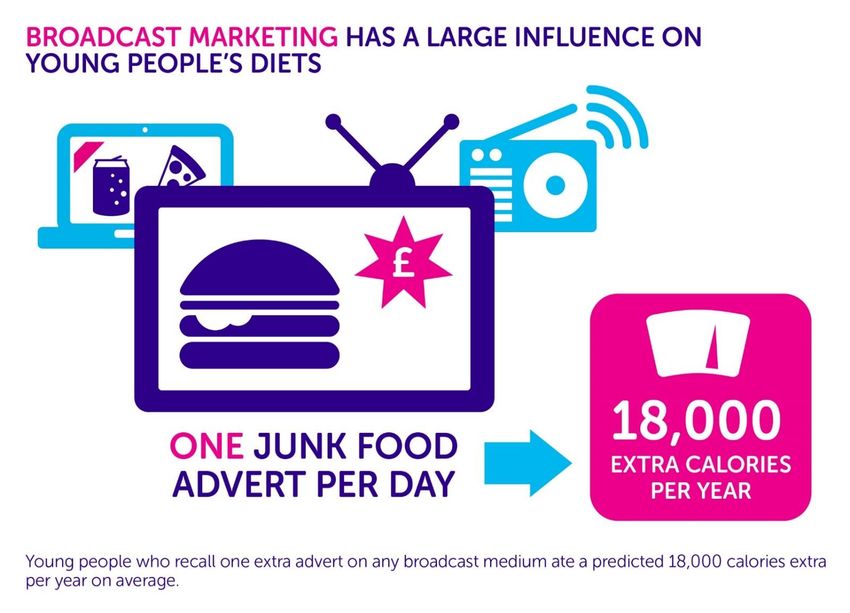 BROADCAST MARKETING HAS A LARGE INFLUENCE ON YOUNG PEOPLE'S DIETS

£

ONE JUNK FOOD ADVERT PER DAY

18,000 EXTRA CALORIES PER YEAR

Young people who recall one extra advert on any broadcast medium ate a predicted 18,000 calories extra per year on average.